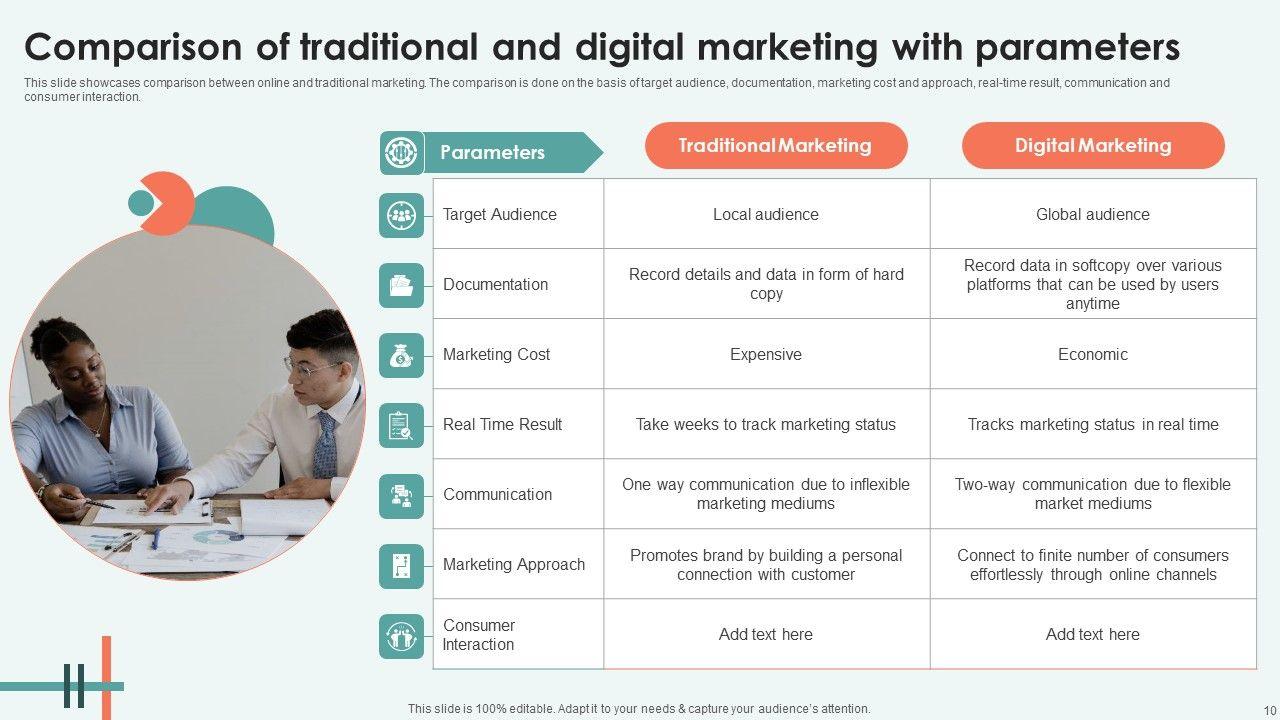 Comparison of traditional and digital marketing with parameters

This slide showcases comparison between online and traditional marketing. The comparison is done on the basis of target audience, documentation, marketing cost and approach, real-time result, communication and consumer interaction.

| Parameters | Traditional Marketing | Digital Marketing |
|---|---|---|
| Target Audience | Local audience | Global audience |
| Documentation | Record details and data in form of hard copy | Record data in softcopy over various platforms that can be used by users anytime |
| Marketing Cost | Expensive | Economic |
| Real Time Result | Take weeks to track marketing status | Tracks marketing status in real time |
| Communication | One way communication due to inflexible marketing mediums | Two-way communication due to flexible market mediums |
| Marketing Approach | Promotes brand by building a personal connection with customer | Connect to finite number of consumers effortlessly through online channels |
| Consumer Interaction | Add text here | Add text here |

This slide is 100% editable. Adapt it to your needs & capture your audience's attention.

10